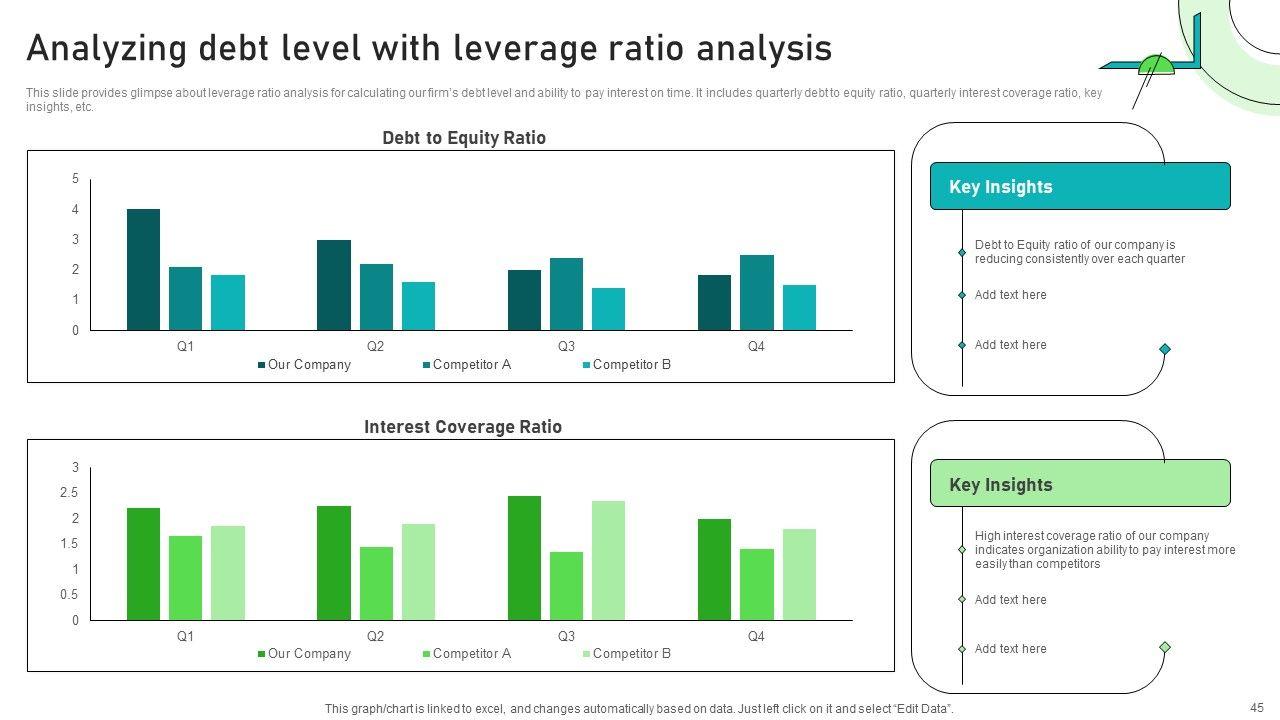 Analyzing debt level with leverage ratio analysis

This slide provides glimpse about leverage ratio analysis for calculating our firm's debt level and ability to pay interest on time. It includes quarterly debt to equity ratio, quarterly interest coverage ratio, key insights, etc.

Debt to Equity Ratio

5
4
3
2
1
0

Q1 Q2 Q3 Q4

Our Company Competitor A Competitor B

Key Insights

Debt to Equity ratio of our company is reducing consistently over each quarter

Add text here

Add text here

Interest Coverage Ratio

3
2.5
2
1.5
1
0.5
0

Q1 Q2 Q3 Q4

Our Company Competitor A Competitor B

Key Insights

High interest coverage ratio of our company indicates organization ability to pay interest more easily than competitors

Add text here

Add text here

This graph/chart is linked to excel, and changes automatically based on data. Just left click on it and select "Edit Data".

45